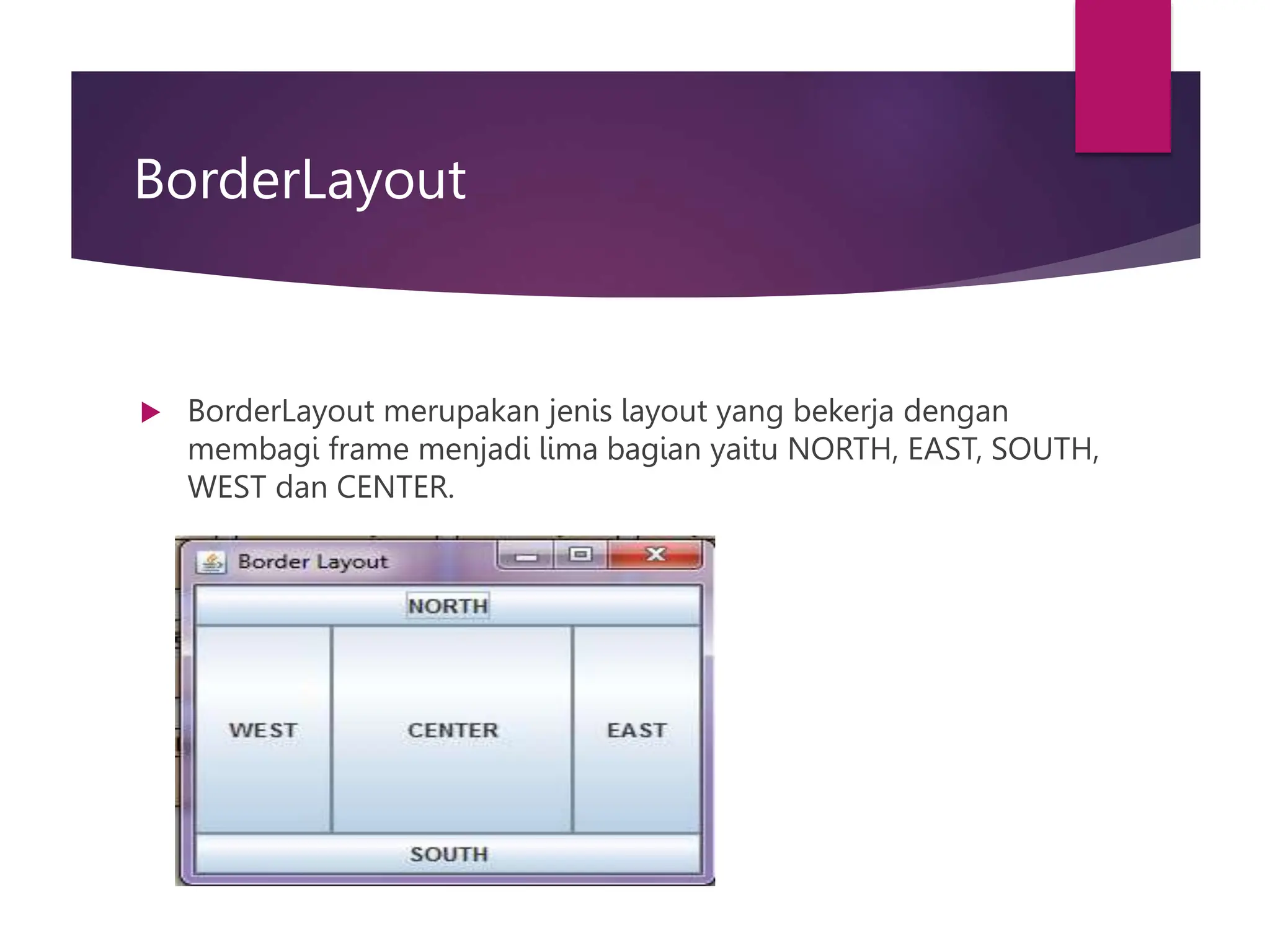 BorderLayout

BorderLayout merupakan jenis layout yang bekerja dengan membagi frame menjadi lima bagian yaitu NORTH, EAST, SOUTH, WEST dan CENTER.

Border Layout

NORTH

WEST

CENTER

EAST

SOUTH